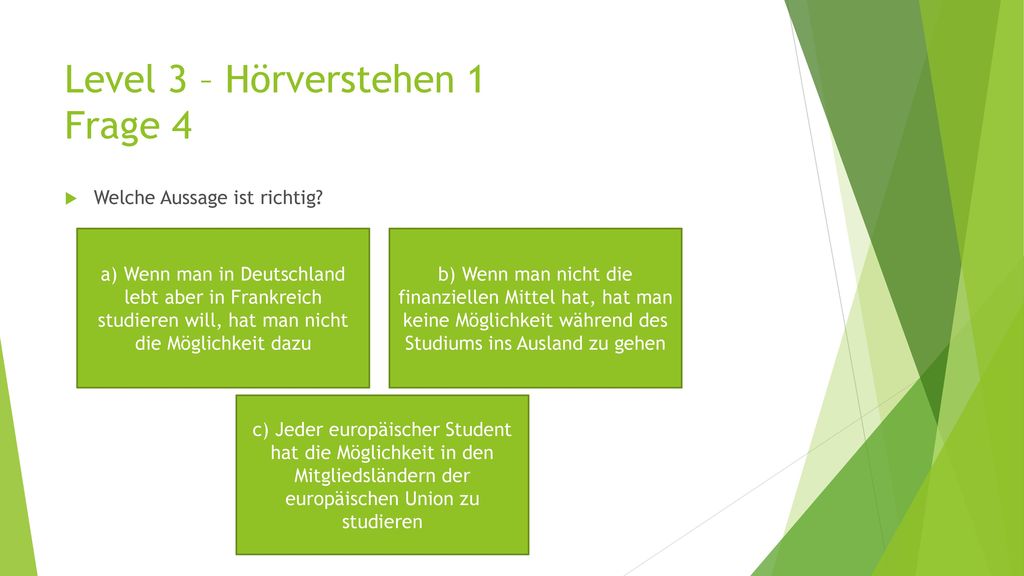 Level 3 – Hörverstehen 1
Frage 4

Welche Aussage ist richtig?

a) Wenn man in Deutschland lebt aber in Frankreich studieren will, hat man nicht die Möglichkeit dazu

b) Wenn man nicht die finanziellen Mittel hat, hat man keine Möglichkeit während des Studiums ins Ausland zu gehen

c) Jeder europäischer Student hat die Möglichkeit in den Mitgliedsländern der europäischen Union zu studieren